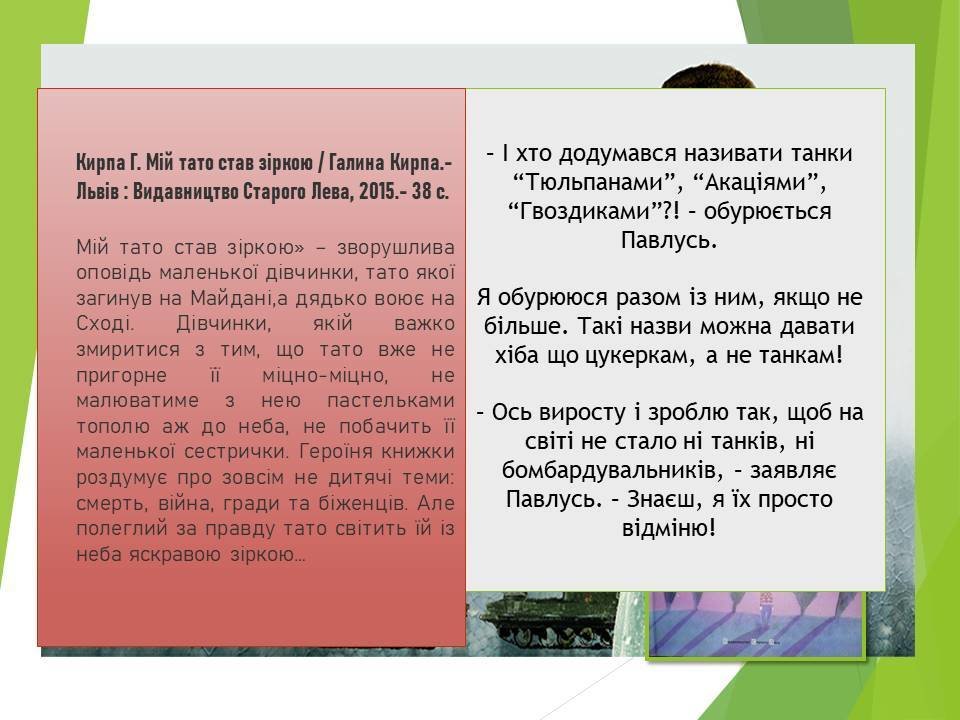 Кирпа Г. Мій тато став зіркою / Галина Кирпа.- Львів : Видавництво Старого Лева, 2015.- 38 с.

Мій тато став зіркою» – зворушлива оповідь маленької дівчинки, тато якої загинув на Майдані,а дядько воює на Сході. Дівчинки, якій важко змиритися з тим, що тато вже не пригорне її міцно-міцно, не малюватиме з нею пастельками тополю аж до неба, не побачить її маленької сестрички. Героїня книжки роздумує про зовсім не дитячі теми: смерть, війна, гради та біженців. Але полеглий за правду тато світить їй із неба яскравою зіркою…

– І хто додумався називати танки “Тюльпанами”, “Акаціями”, “Гвоздиками”?! – обурюється Павлусь.

Я обурююся разом із ним, якщо не більше. Такі назви можна давати хіба що цукеркам, а не танкам!

– Ось виросту і зроблю так, щоб на світі не стало ні танків, ні бомбардувальників, – заявляє Павлусь. – Знаєш, я їх просто відміню!